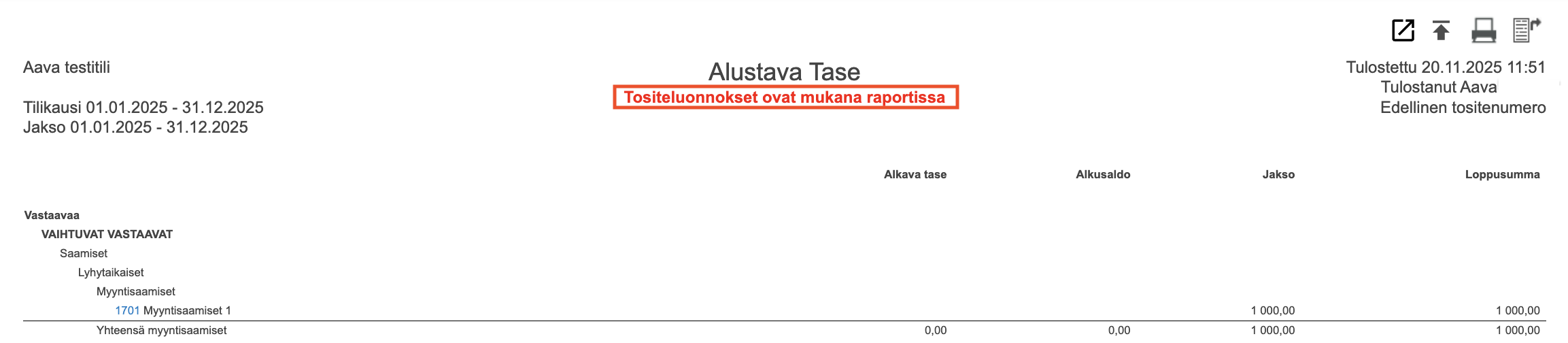 Aava testitili

Tilikausi 01.01.2025 - 31.12.2025
Jakso 01.01.2025 - 31.12.2025

Alustava Tase
Tositeluonnokset ovat mukana raportissa

Tulostettu 20.11.2025 11:51
Tulostanut Aava
Edellinen tositenumero

| | Alkava tase | Alkusaldo | Jakso | Loppusumma |
|---|---|---|---|---|
| Vastaavaa | | | | |
| VAIHTUVAT VASTAAVAT | | | | |
| Saamiset | | | | |
| Lyhytaikaiset | | | | |
| Myyntisaamiset | | | | |
| 1701 Myyntisaamiset 1 | | | 1 000,00 | 1 000,00 |
| Yhteensä myyntisaamiset | 0,00 | 0,00 | 1 000,00 | 1 000,00 |